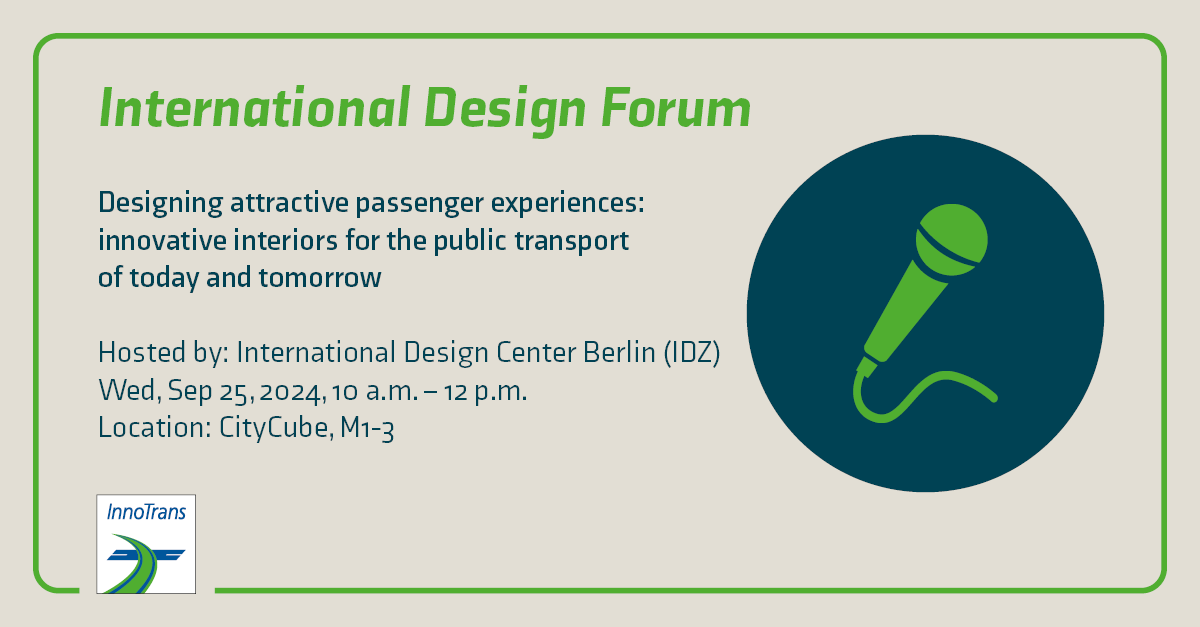 International Design Forum

Designing attractive passenger experiences: innovative interiors for the public transport of today and tomorrow

Hosted by: International Design Center Berlin (IDZ)
Wed, Sep 25, 2024, 10 a.m. – 12 p.m.
Location: CityCube, M1-3

InnoTrans